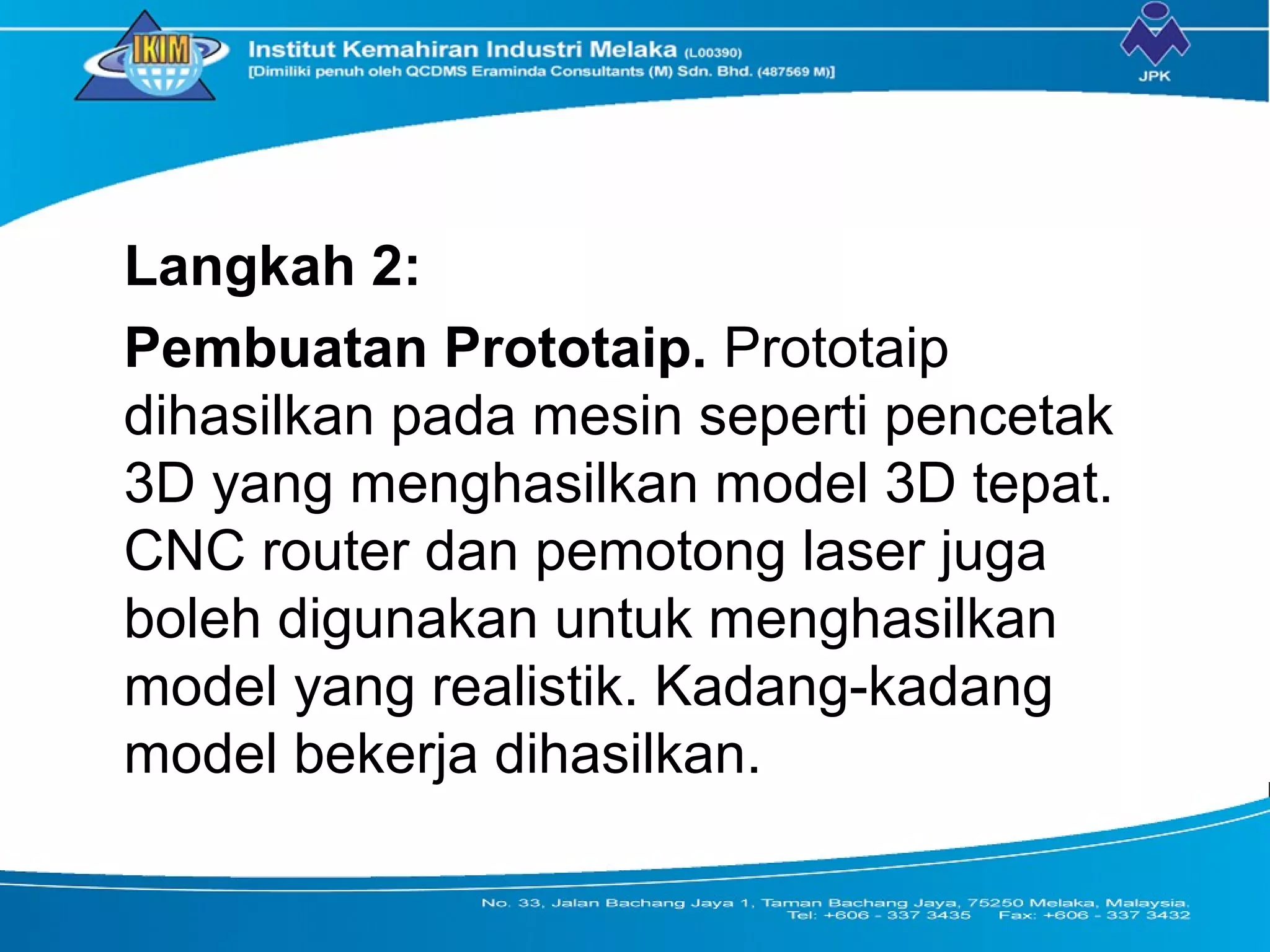 IKIM

Institut Kemahiran Industri Melaka (L00390)
[Dimiliki penuh oleh QCDMS Eraminda Consultants (M) Sdn. Bhd. (487569 M)]

JPK

Langkah 2:

Pembuatan Prototaip. Prototaip dihasilkan pada mesin seperti pencetak 3D yang menghasilkan model 3D tepat. CNC router dan pemotong laser juga boleh digunakan untuk menghasilkan model yang realistik. Kadang-kadang model bekerja dihasilkan.

No. 33, Jalan Bachang Jaya 1, Taman Bachang Jaya, 75250 Melaka, Malaysia.
Tel: +606 - 337 3435 Fax: +606 - 337 3432